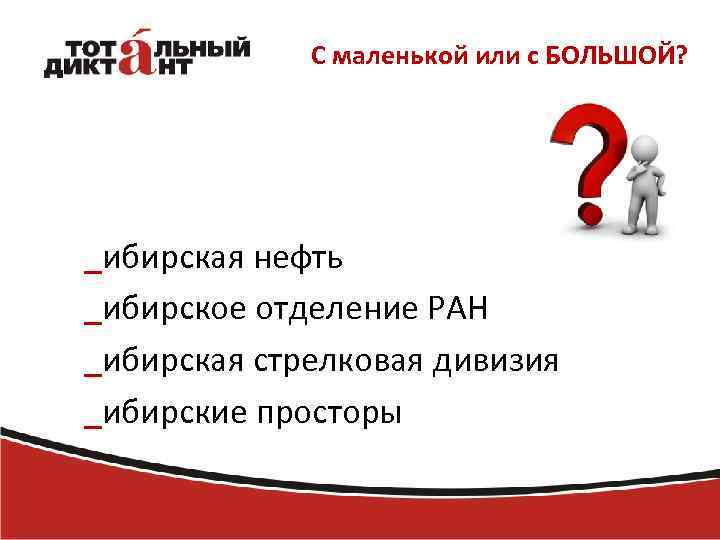 ТОТАЛЬНЫЙ ДИКТАНТ

С маленькой или с БОЛЬШОЙ?

_ибирская нефть
_ибирское отделение РАН
_ибирская стрелковая дивизия
_ибирские просторы